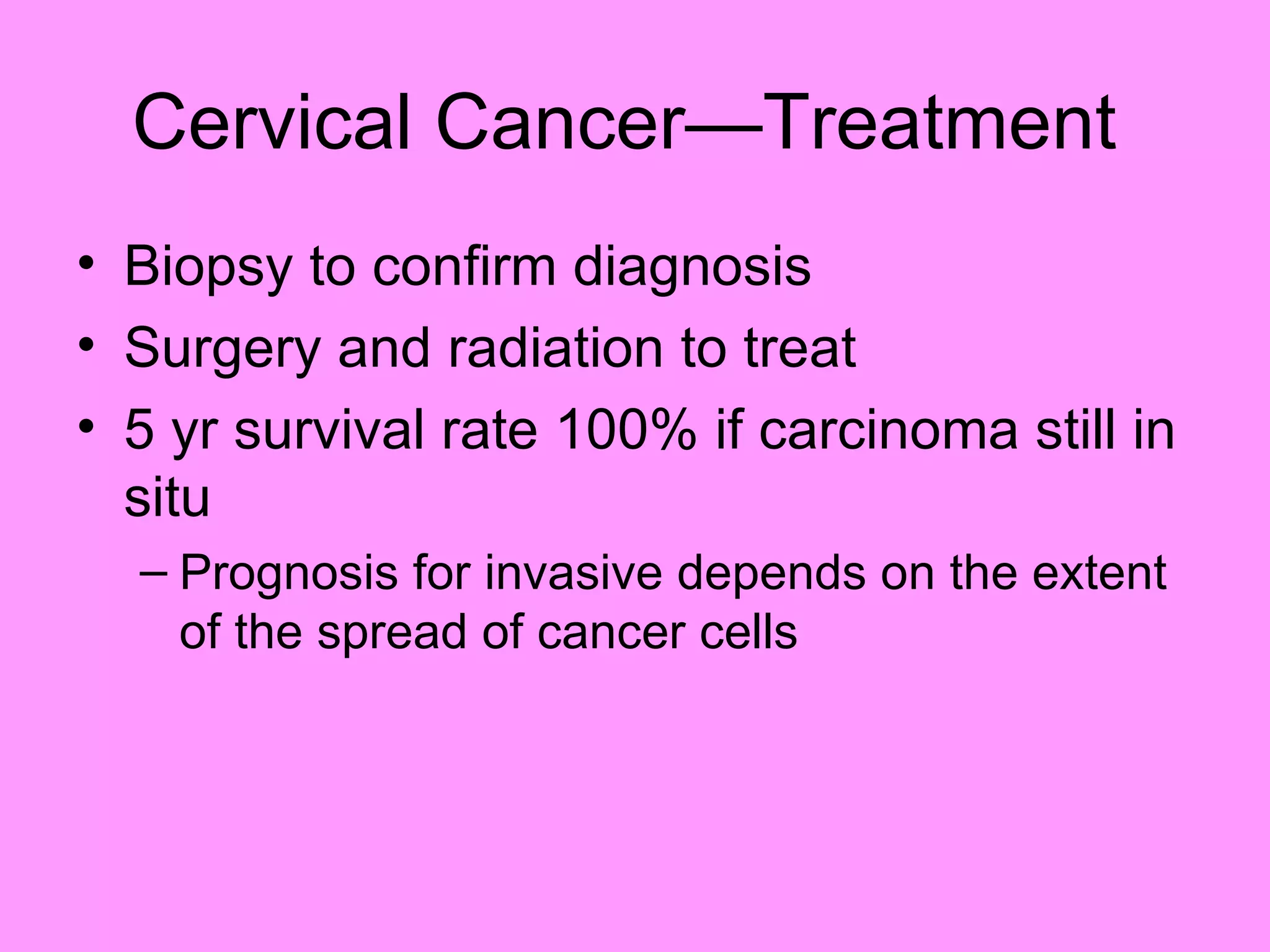 Cervical Cancer—Treatment

• Biopsy to confirm diagnosis
• Surgery and radiation to treat
• 5 yr survival rate 100% if carcinoma still in situ
  – Prognosis for invasive depends on the extent of the spread of cancer cells